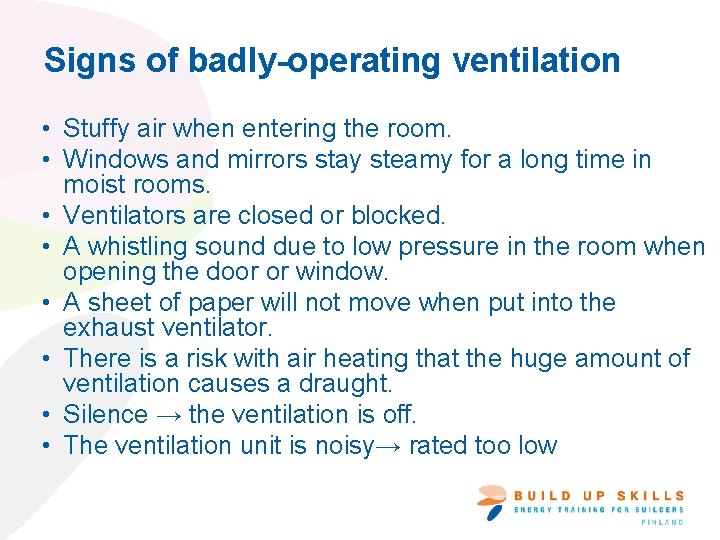 Signs of badly-operating ventilation

• Stuffy air when entering the room.
• Windows and mirrors stay steamy for a long time in moist rooms.
• Ventilators are closed or blocked.
• A whistling sound due to low pressure in the room when opening the door or window.
• A sheet of paper will not move when put into the exhaust ventilator.
• There is a risk with air heating that the huge amount of ventilation causes a draught.
• Silence → the ventilation is off.
• The ventilation unit is noisy→ rated too low

BUILD UP SKILLS
ENERGY TRAINING FOR BUILDERS
FINLAND